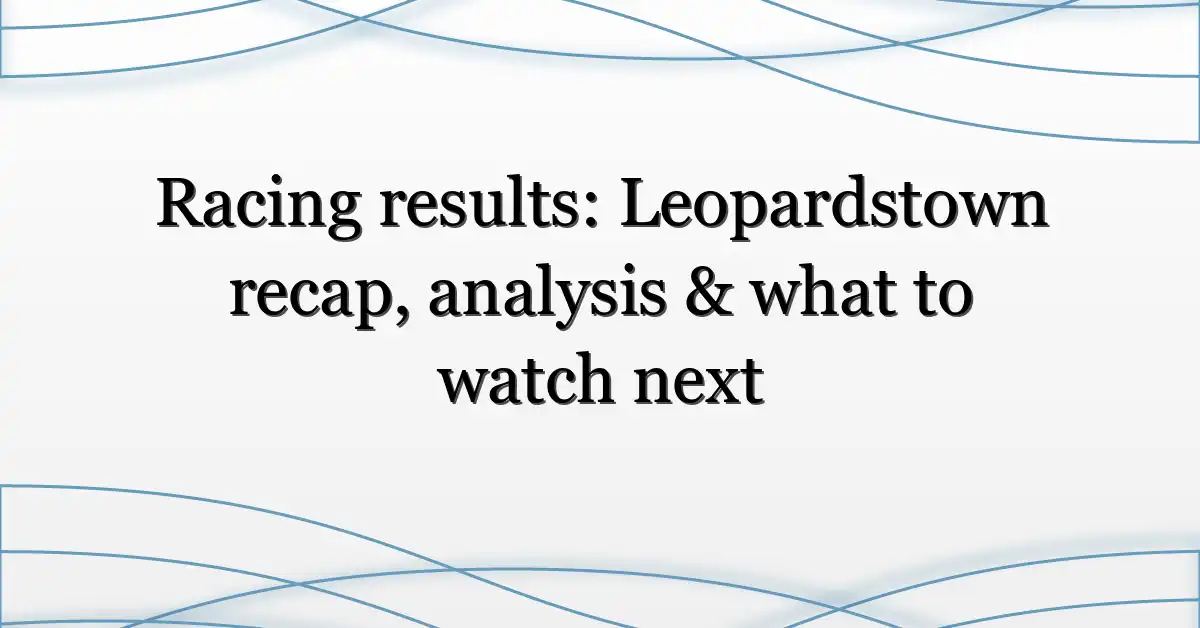 Racing results: Leopardstown recap, analysis & what to watch next